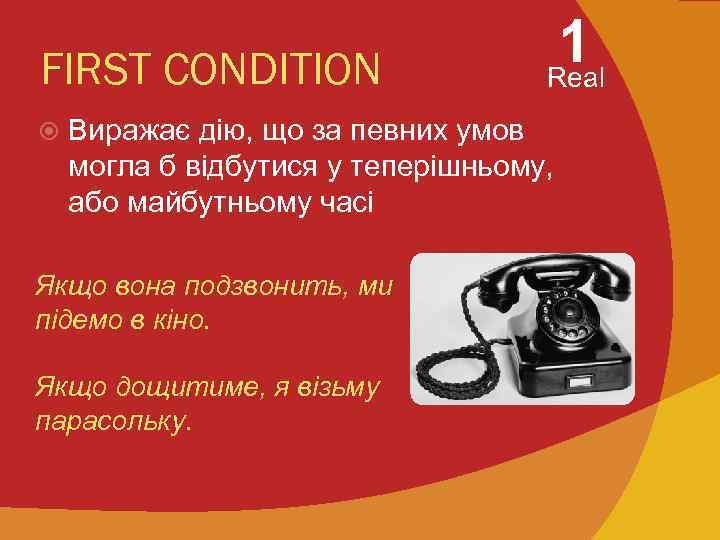 FIRST CONDITION

1
Real

Виражає дію, що за певних умов могла б відбутися у теперішньому, або майбутньому часі

Якщо вона подзвонить, ми підемо в кіно.

Якщо дощитиме, я візьму парасольку.